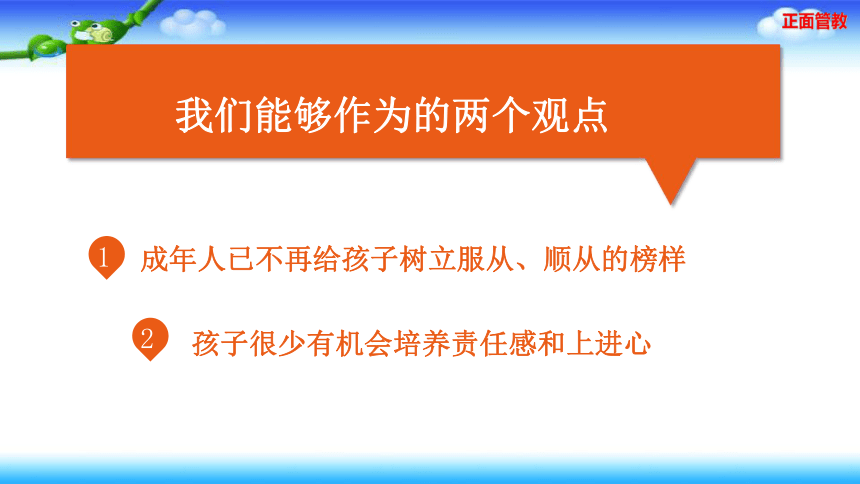 正面管教

我们能够作为的两个观点

1 成年人已不再给孩子树立服从、顺从的榜样

2 孩子很少有机会培养责任感和上进心